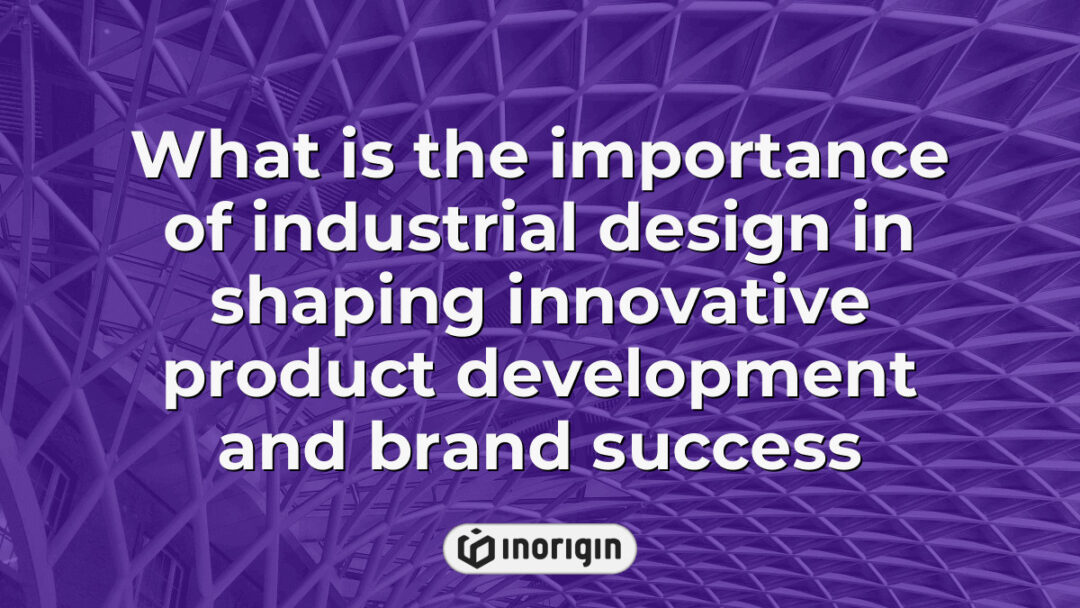 What is the importance of industrial design in shaping innovative product development and brand success

INORIGIN